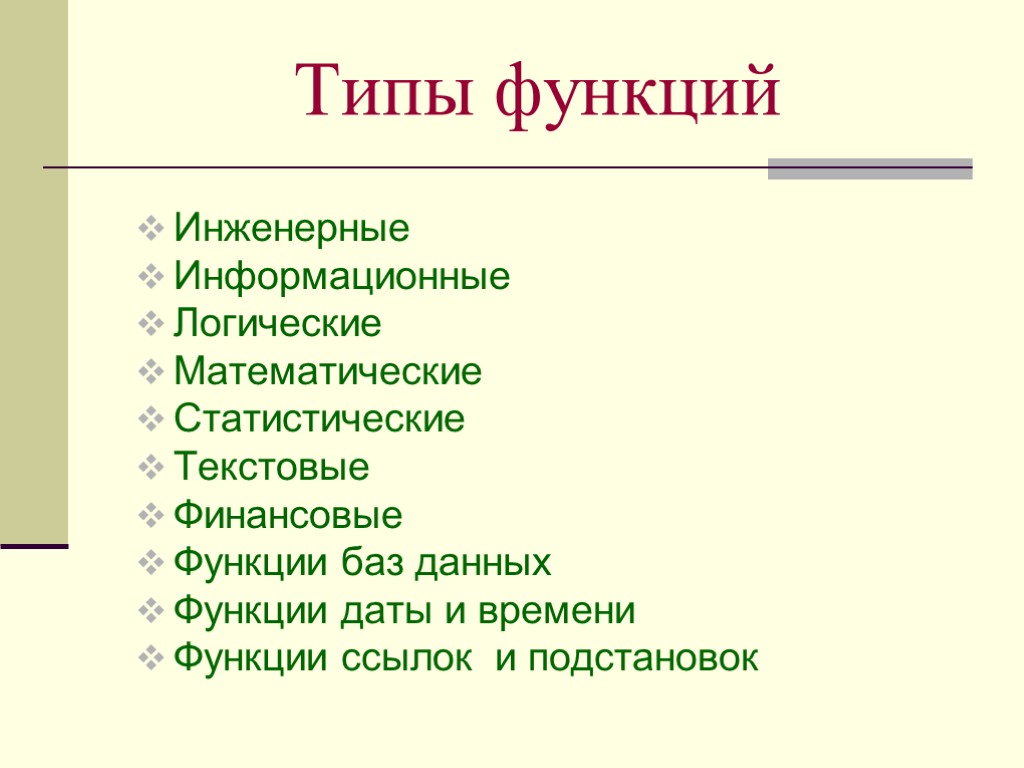 Типы функций

Инженерные
Информационные
Логические
Математические
Статистические
Текстовые
Финансовые
Функции баз данных
Функции даты и времени
Функции ссылок и подстановок